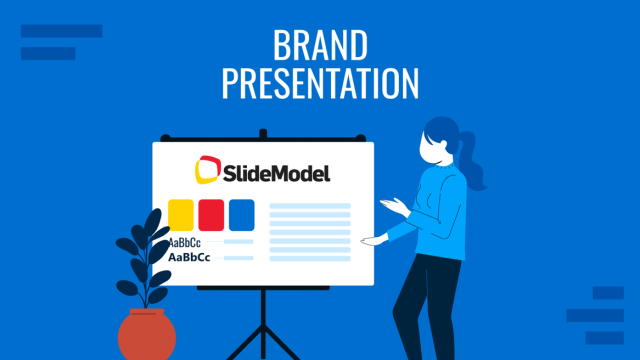 BRAND PRESENTATION

SlideModel

AaBbCc
AaBbCc